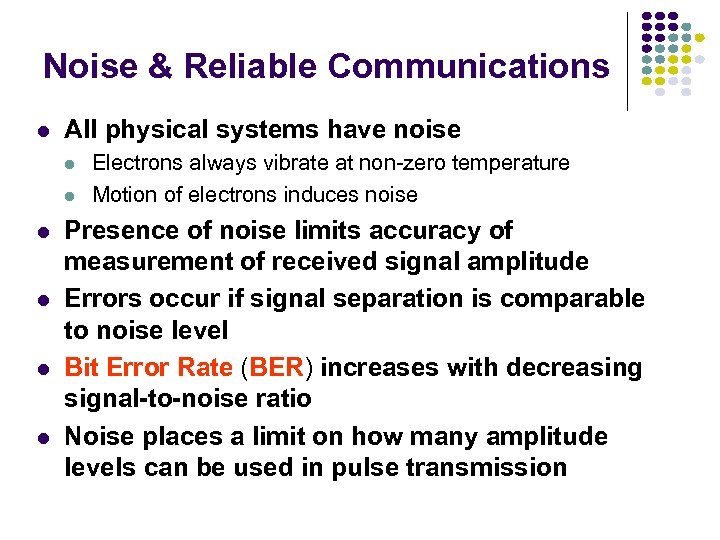 Noise & Reliable Communications

- All physical systems have noise
  - Electrons always vibrate at non-zero temperature
  - Motion of electrons induces noise
- Presence of noise limits accuracy of measurement of received signal amplitude
- Errors occur if signal separation is comparable to noise level
- Bit Error Rate (BER) increases with decreasing signal-to-noise ratio
- Noise places a limit on how many amplitude levels can be used in pulse transmission